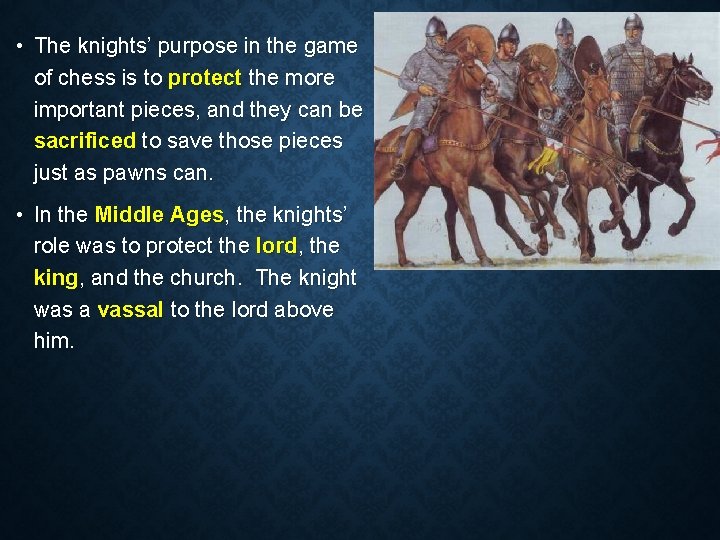 • The knights' purpose in the game of chess is to protect the more important pieces, and they can be sacrificed to save those pieces just as pawns can.

• In the Middle Ages, the knights' role was to protect the lord, the king, and the church. The knight was a vassal to the lord above him.